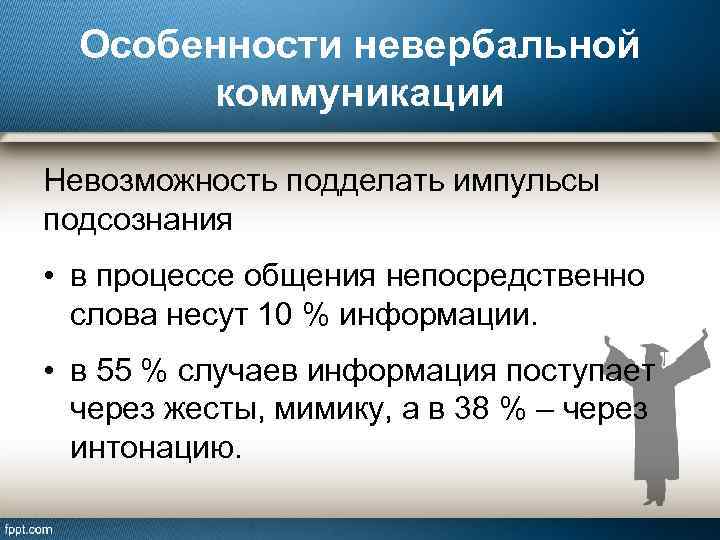 Особенности невербальной коммуникации

Невозможность подделать импульсы подсознания

• в процессе общения непосредственно слова несут 10 % информации.

• в 55 % случаев информация поступает через жесты, мимику, а в 38 % – через интонацию.

fppt.com